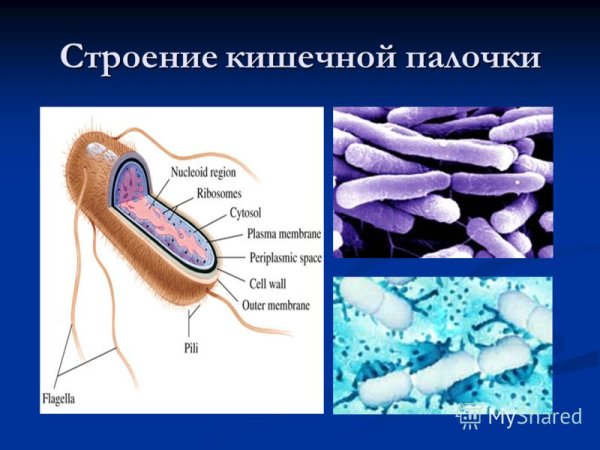 Строение кишечной палочки

Nucleoid region
Ribosomes
Cytosol
Plasma membrane
Periplasmic space
Cell wall
Outer membrane
Pili
Flagella

MyShared